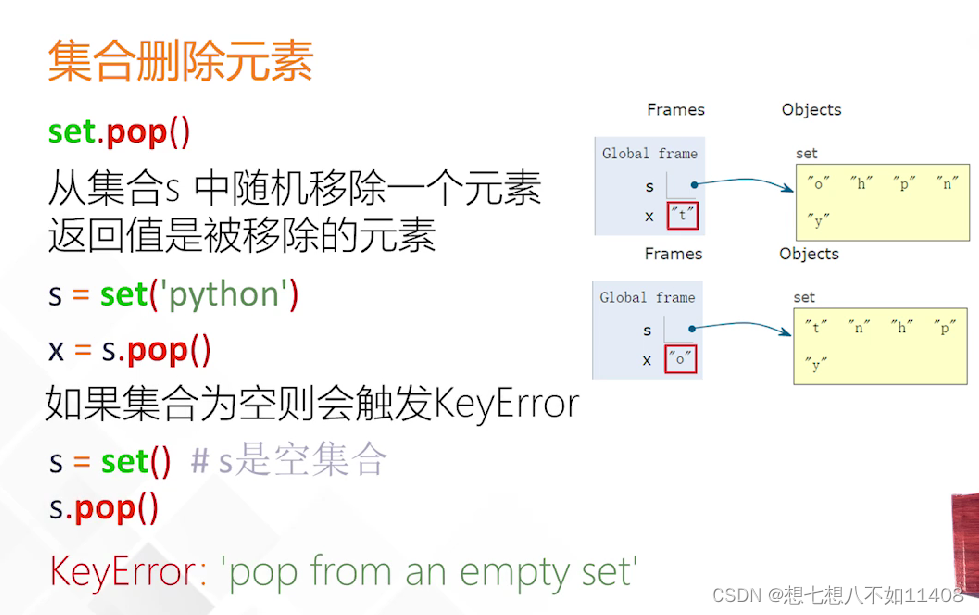 集合删除元素

set.pop()

从集合s 中随机移除一个元素
返回值是被移除的元素

s = set('python')

x = s.pop()

如果集合为空则会触发KeyError

s = set() # s是空集合
s.pop()

KeyError: 'pop from an empty set'

Frames Objects

Global frame
s
x "t"

set
"o" "h" "p" "n"
"y"

Frames Objects

Global frame
s
x "o"

set
"t" "n" "h" "p"
"y"

CSDN @想七想八不如11408